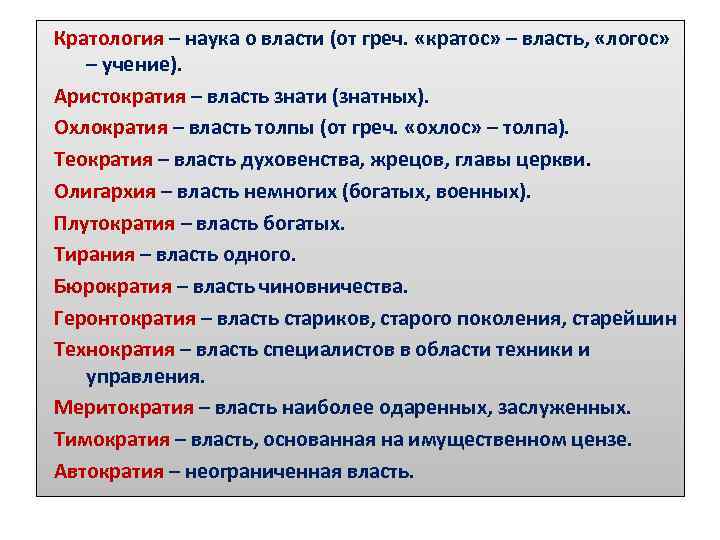 Кратология – наука о власти (от греч. «кратос» – власть, «логос» – учение).

Аристократия – власть знати (знатных).

Охлократия – власть толпы (от греч. «охлос» – толпа).

Теократия – власть духовенства, жрецов, главы церкви.

Олигархия – власть немногих (богатых, военных).

Плутократия – власть богатых.

Тирания – власть одного.

Бюрократия – власть чиновничества.

Геронтократия – власть стариков, старого поколения, старейшин

Технократия – власть специалистов в области техники и управления.

Меритократия – власть наиболее одаренных, заслуженных.

Тимократия – власть, основанная на имущественном цензе.

Автократия – неограниченная власть.